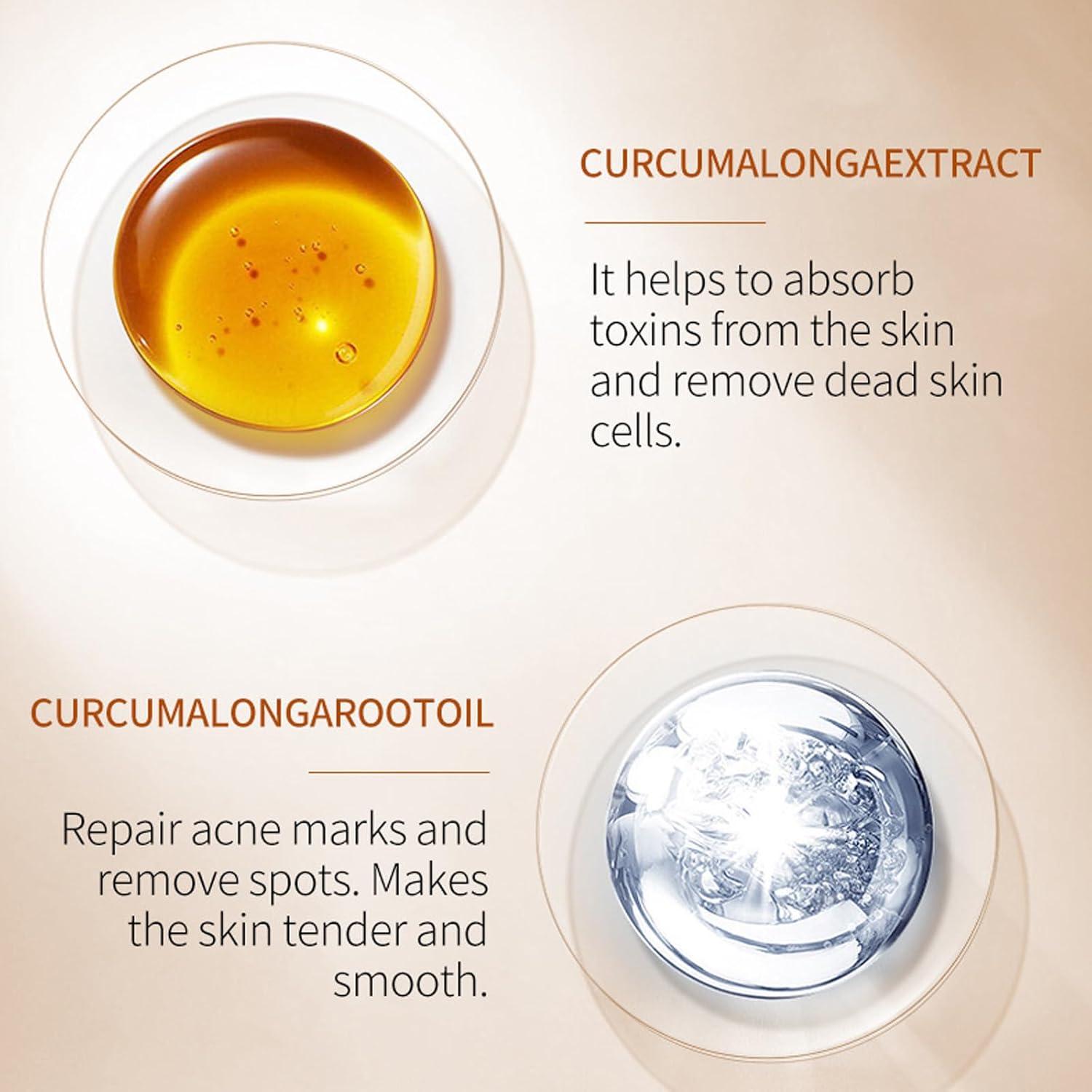 CURCUMALONGAEXTRACT

It helps to absorb toxins from the skin and remove dead skin cells.

CURCUMALONGAROOTOIL

Repair acne marks and remove spots. Makes the skin tender and smooth.